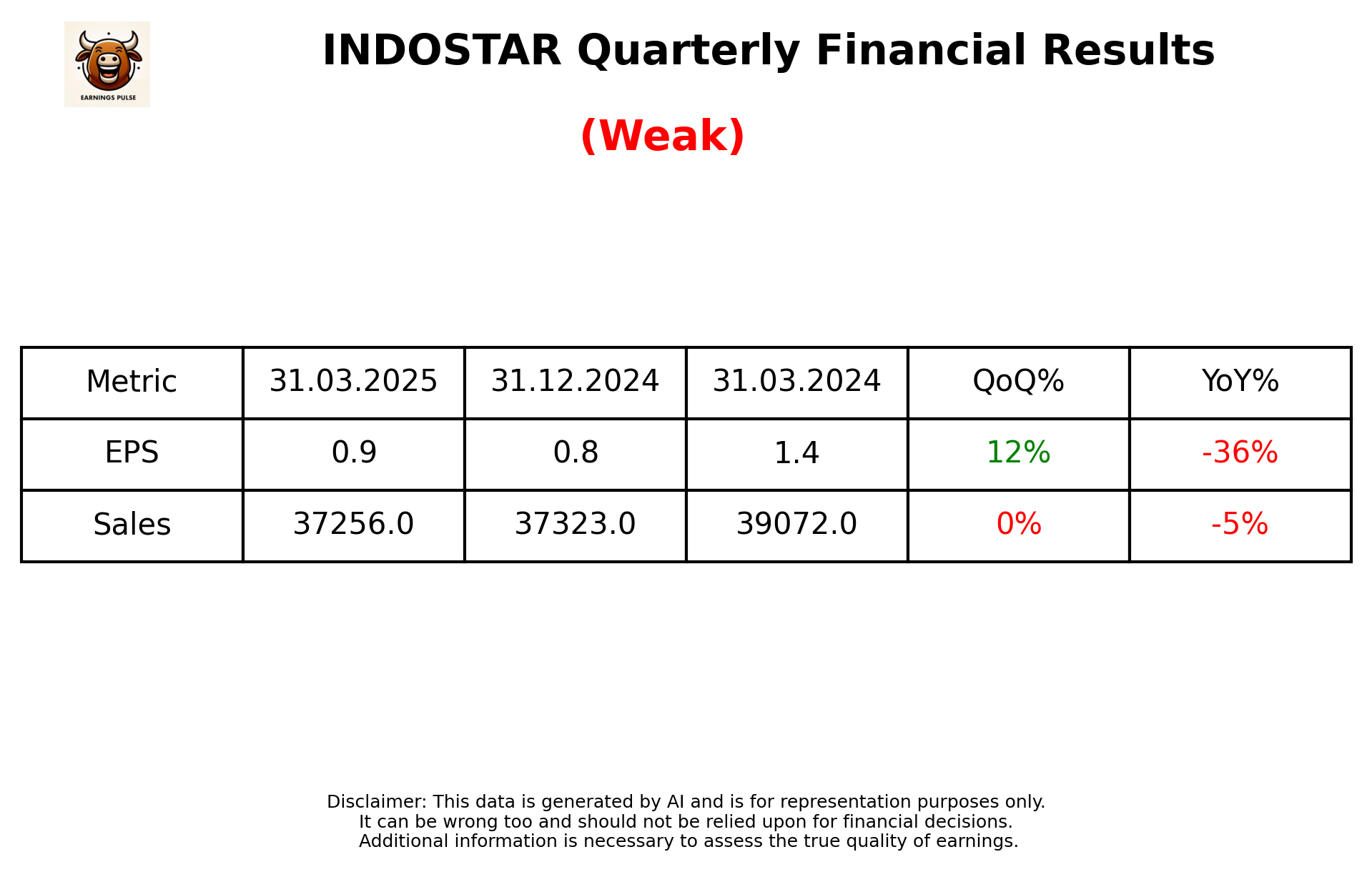 EARNINGS PULSE

INDOSTAR Quarterly Financial Results

(Weak)

| Metric | 31.03.2025 | 31.12.2024 | 31.03.2024 | QoQ% | YoY% |
|---|---|---|---|---|---|
| EPS | 0.9 | 0.8 | 1.4 | 12% | -36% |
| Sales | 37256.0 | 37323.0 | 39072.0 | 0% | -5% |

Disclaimer: This data is generated by AI and is for representation purposes only.
It can be wrong too and should not be relied upon for financial decisions.
Additional information is necessary to assess the true quality of earnings.